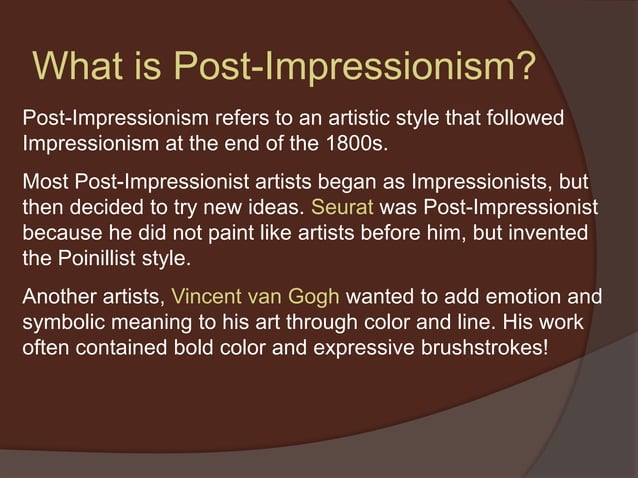 What is Post-Impressionism?

Post-Impressionism refers to an artistic style that followed Impressionism at the end of the 1800s.

Most Post-Impressionist artists began as Impressionists, but then decided to try new ideas. Seurat was Post-Impressionist because he did not paint like artists before him, but invented the Poinillist style.

Another artists, Vincent van Gogh wanted to add emotion and symbolic meaning to his art through color and line. His work often contained bold color and expressive brushstrokes!